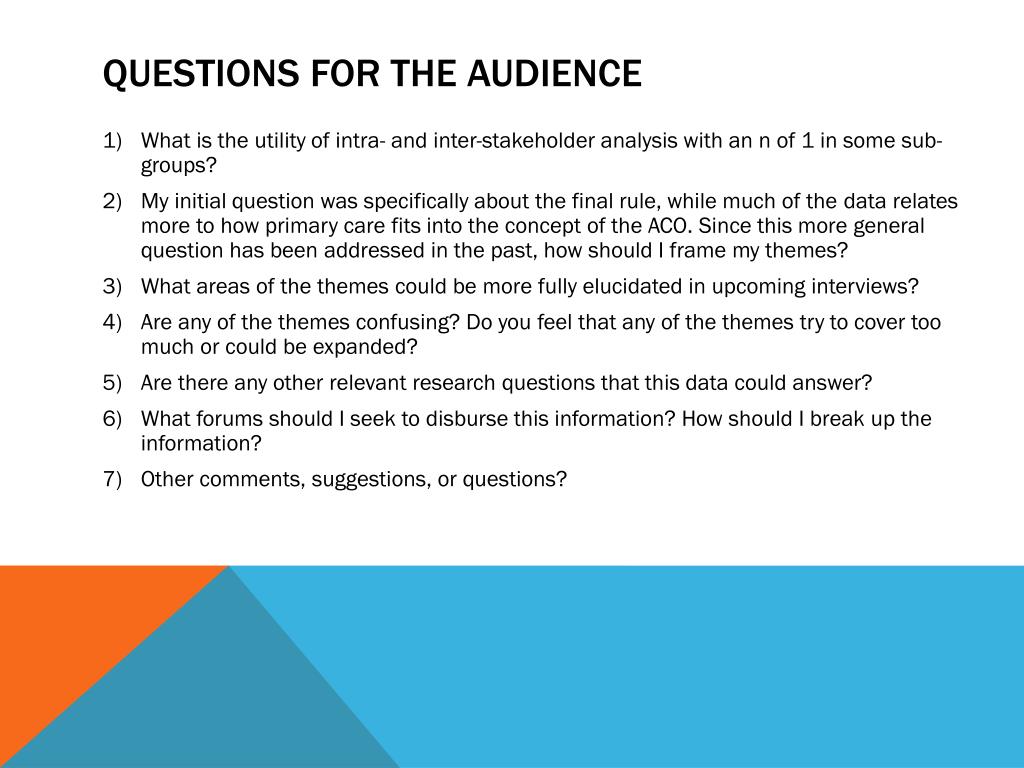 QUESTIONS FOR THE AUDIENCE

1) What is the utility of intra- and inter-stakeholder analysis with an n of 1 in some sub-groups?

2) My initial question was specifically about the final rule, while much of the data relates more to how primary care fits into the concept of the ACO. Since this more general question has been addressed in the past, how should I frame my themes?

3) What areas of the themes could be more fully elucidated in upcoming interviews?

4) Are any of the themes confusing? Do you feel that any of the themes try to cover too much or could be expanded?

5) Are there any other relevant research questions that this data could answer?

6) What forums should I seek to disburse this information? How should I break up the information?

7) Other comments, suggestions, or questions?